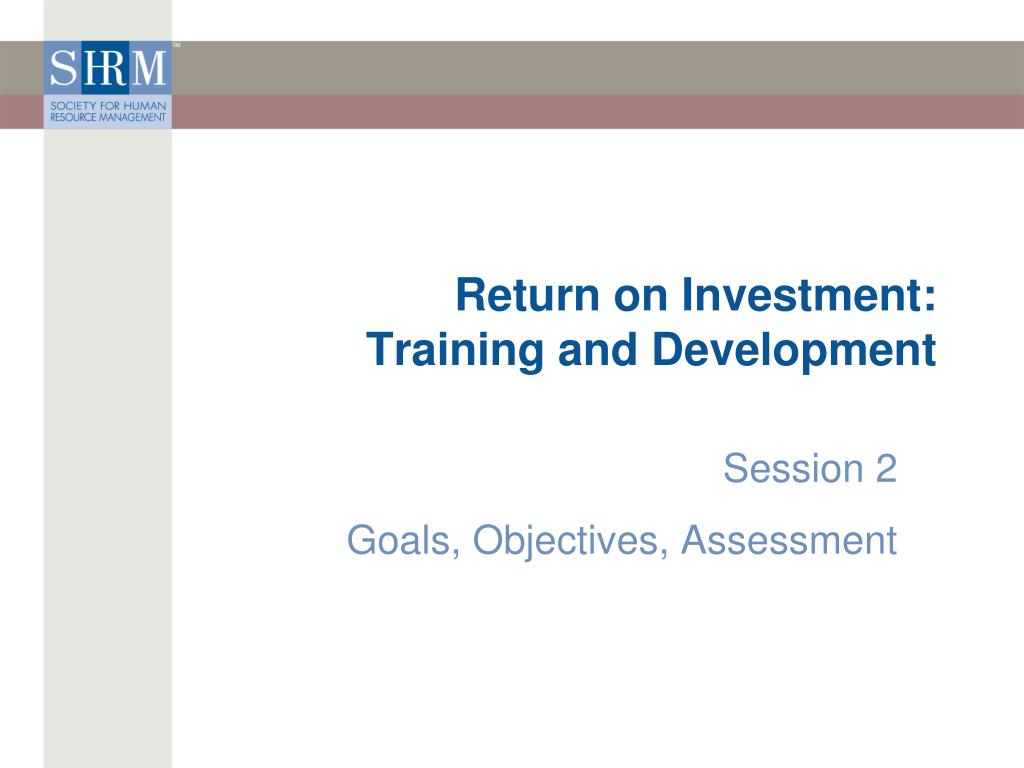 SHRM™
SOCIETY FOR HUMAN RESOURCE MANAGEMENT

Return on Investment: Training and Development

Session 2

Goals, Objectives, Assessment